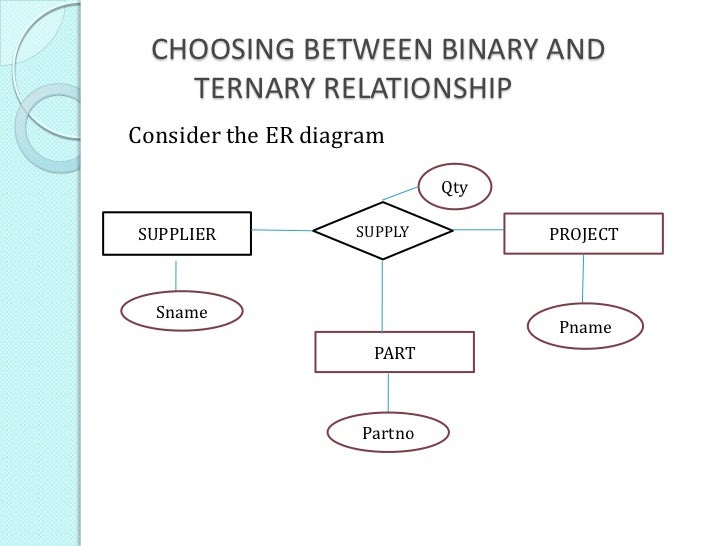 CHOOSING BETWEEN BINARY AND TERNARY RELATIONSHIP

Consider the ER diagram

Qty

SUPPLIER

SUPPLY

PROJECT

Sname

Pname

PART

Partno